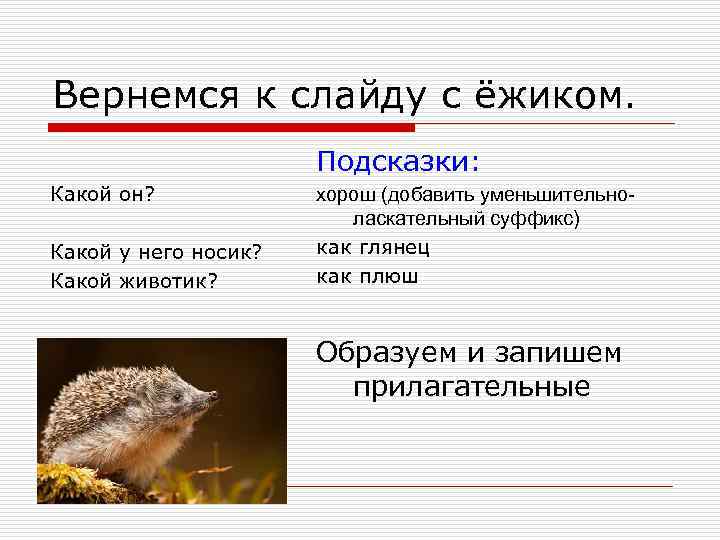 Вернемся к слайду с ёжиком.

Какой он?

Какой у него носик?

Какой животик?

Подсказки:

хорош (добавить уменьшительно-ласкательный суффикс)

как глянец

как плюш

Образуем и запишем прилагательные